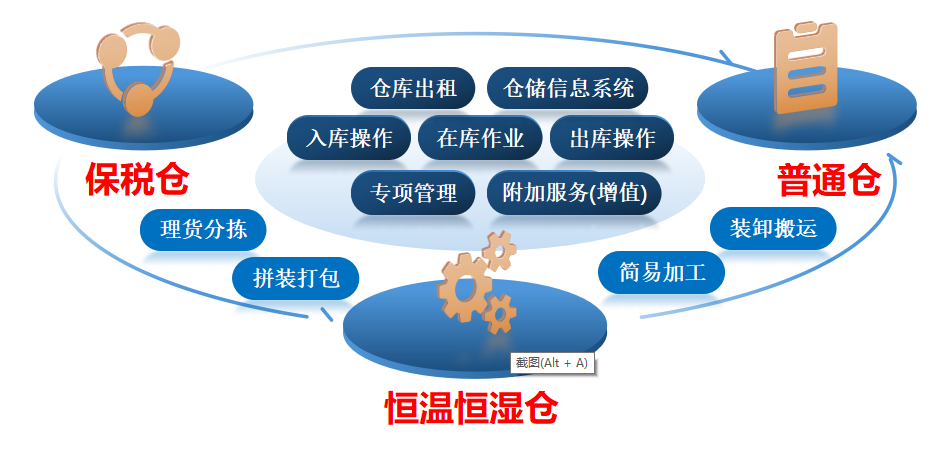 仓库出租
仓储信息系统
入库操作
在库作业
出库操作
专项管理
附加服务(增值)

保税仓

普通仓

理货分拣

拼装打包

装卸搬运

简易加工

截图(Alt + A)

恒温恒湿仓